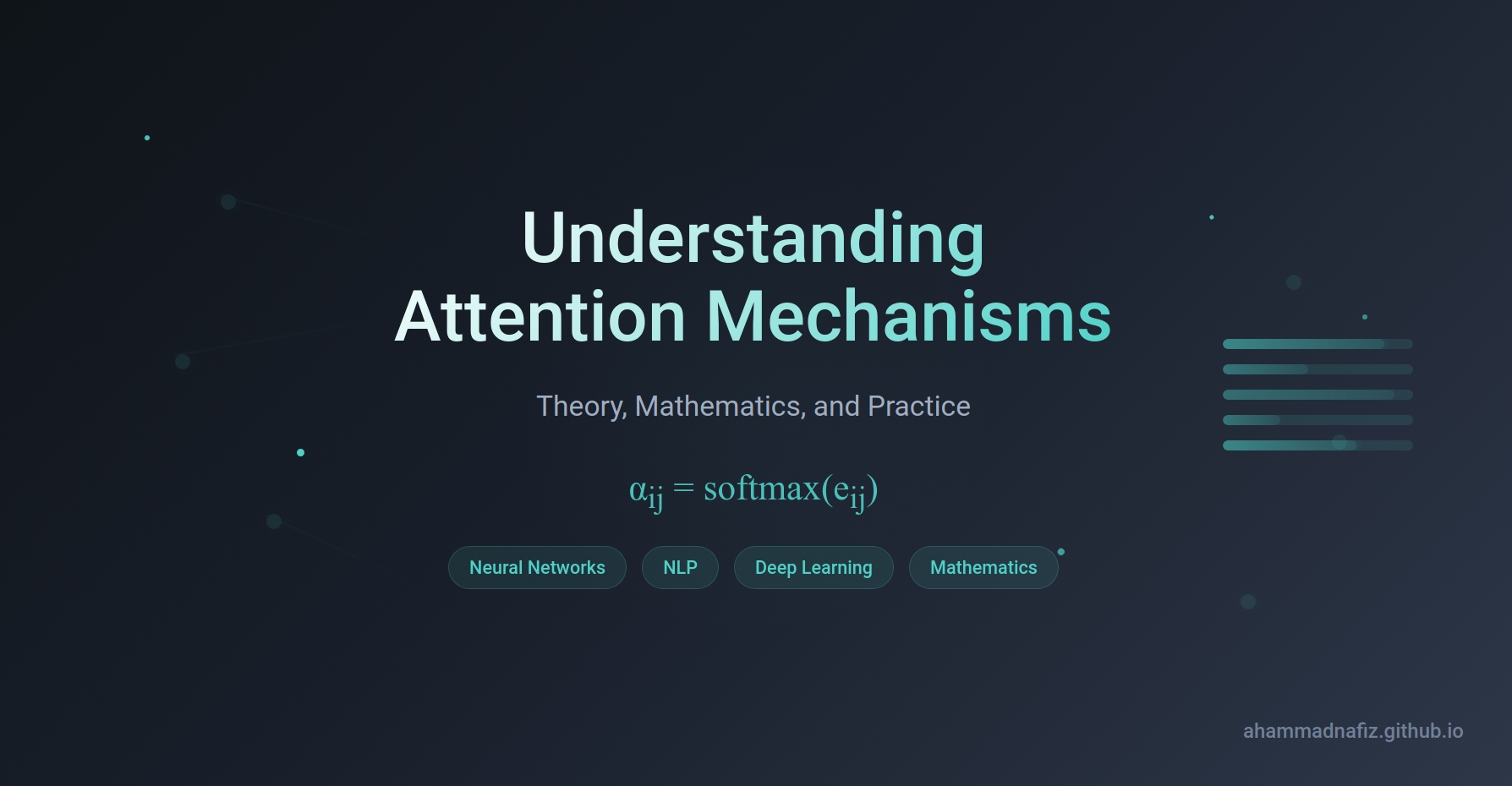 Understanding
Attention Mechanisms

Theory, Mathematics, and Practice

$\alpha_{ij} = \text{softmax}(e_{ij})$

Neural Networks
NLP
Deep Learning
Mathematics

ahammadnafiz.github.io